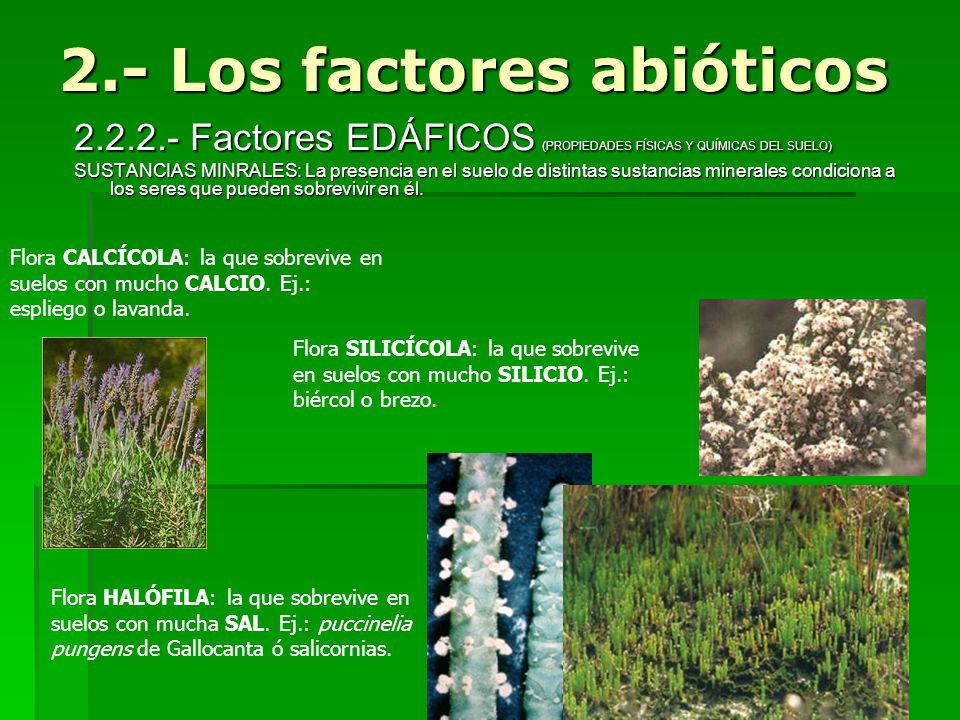 2.- Los factores abióticos

2.2.2.- Factores EDÁFICOS (PROPIEDADES FÍSICAS Y QUÍMICAS DEL SUELO)

SUSTANCIAS MINRALES: La presencia en el suelo de distintas sustancias minerales condiciona a los seres que pueden sobrevivir en él.

Flora CALCÍCOLA: la que sobrevive en suelos con mucho CALCIO. Ej.: espliego o lavanda.

Flora SILICÍCOLA: la que sobrevive en suelos con mucho SILICIO. Ej.: biércol o brezo.

Flora HALÓFILA: la que sobrevive en suelos con mucha SAL. Ej.: puccinelia pungens de Gallocanta ó salicornias.